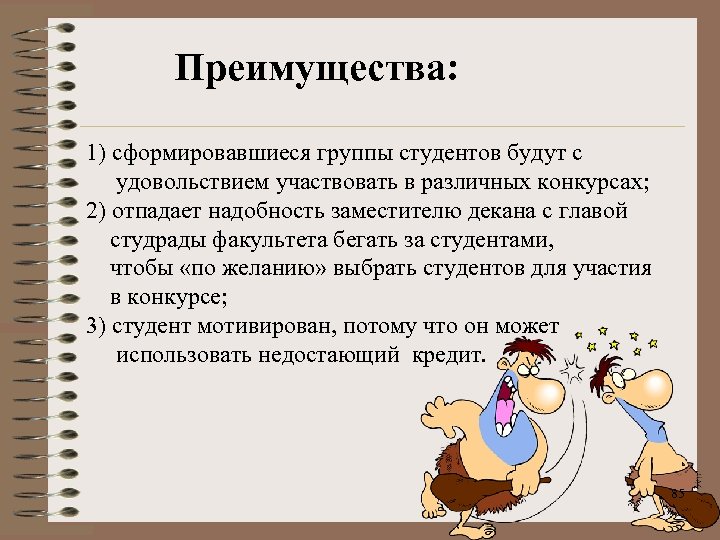 Преимущества:

1) сформировавшиеся группы студентов будут с удовольствием участвовать в различных конкурсах;
2) отпадает надобность заместителю декана с главой студрады факультета бегать за студентами, чтобы «по желанию» выбрать студентов для участия в конкурсе;
3) студент мотивирован, потому что он может использовать недостающий кредит.

85